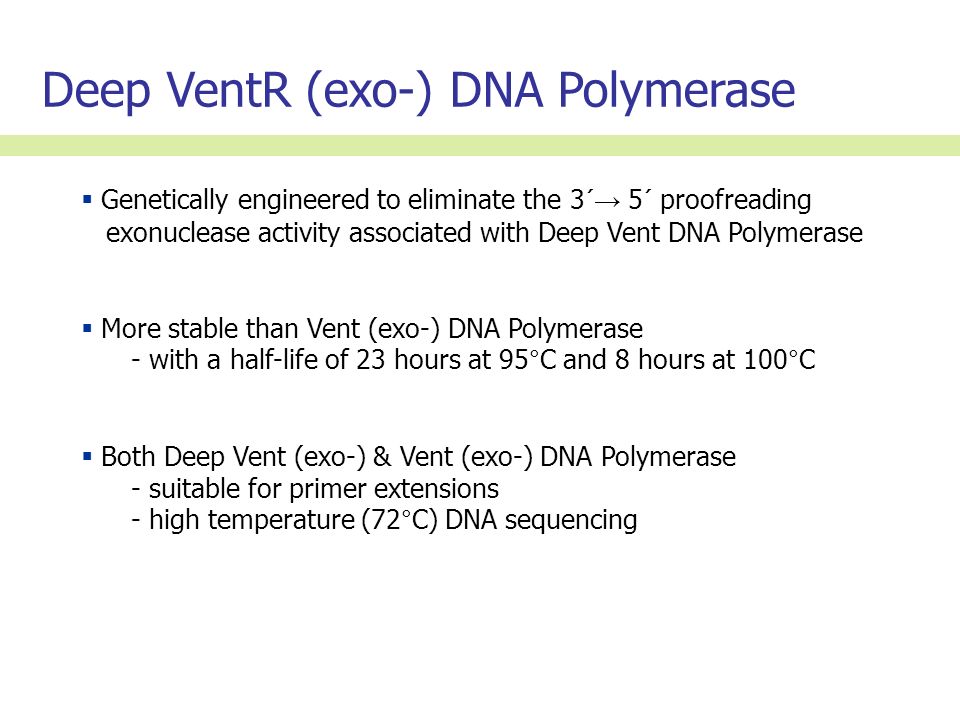 Deep VentR (exo-) DNA Polymerase

▪ Genetically engineered to eliminate the 3´→ 5´ proofreading exonuclease activity associated with Deep Vent DNA Polymerase

▪ More stable than Vent (exo-) DNA Polymerase
- with a half-life of 23 hours at 95°C and 8 hours at 100°C

▪ Both Deep Vent (exo-) & Vent (exo-) DNA Polymerase
- suitable for primer extensions
- high temperature (72°C) DNA sequencing